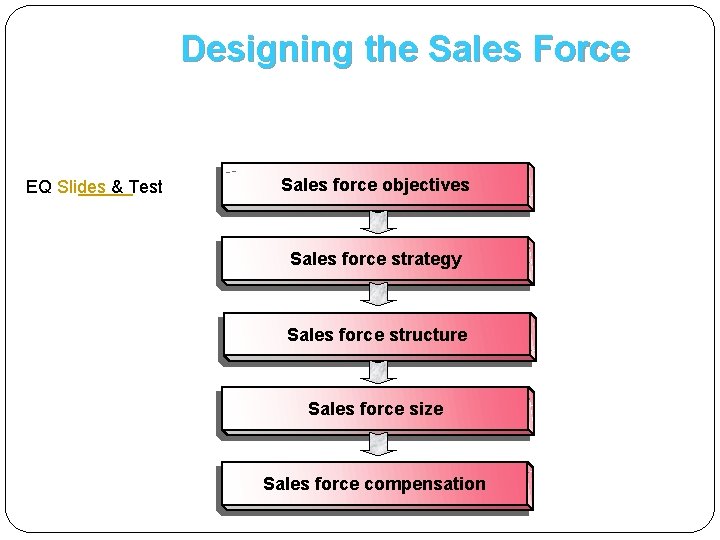 Designing the Sales Force

EQ Slides & Test

Sales force objectives

Sales force strategy

Sales force structure

Sales force size

Sales force compensation